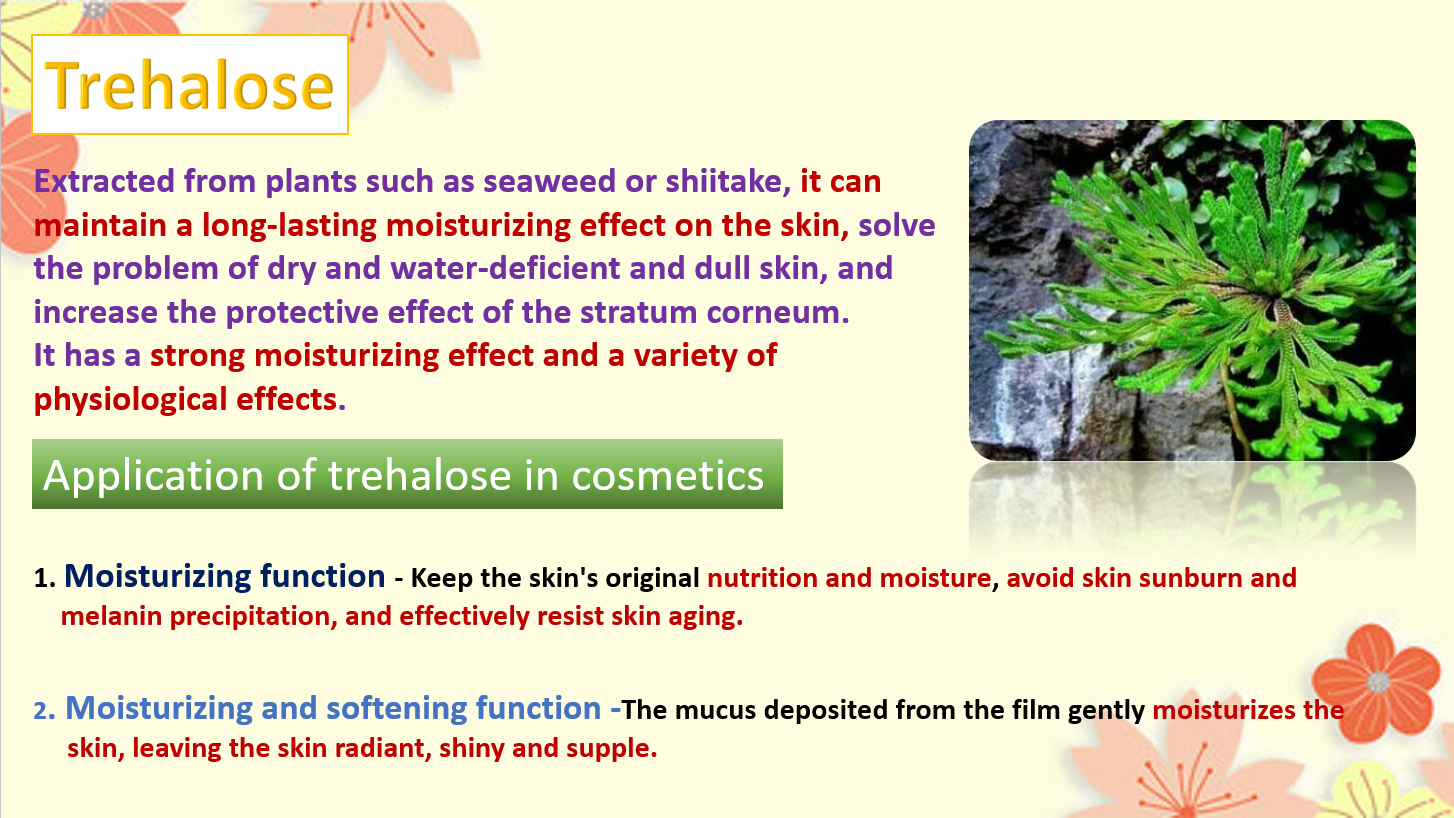 Trehalose

Extracted from plants such as seaweed or shiitake, it can maintain a long-lasting moisturizing effect on the skin, solve the problem of dry and water-deficient and dull skin, and increase the protective effect of the stratum corneum. It has a strong moisturizing effect and a variety of physiological effects.

Application of trehalose in cosmetics

1. Moisturizing function - Keep the skin's original nutrition and moisture, avoid skin sunburn and melanin precipitation, and effectively resist skin aging.

2. Moisturizing and softening function -The mucus deposited from the film gently moisturizes the skin, leaving the skin radiant, shiny and supple.